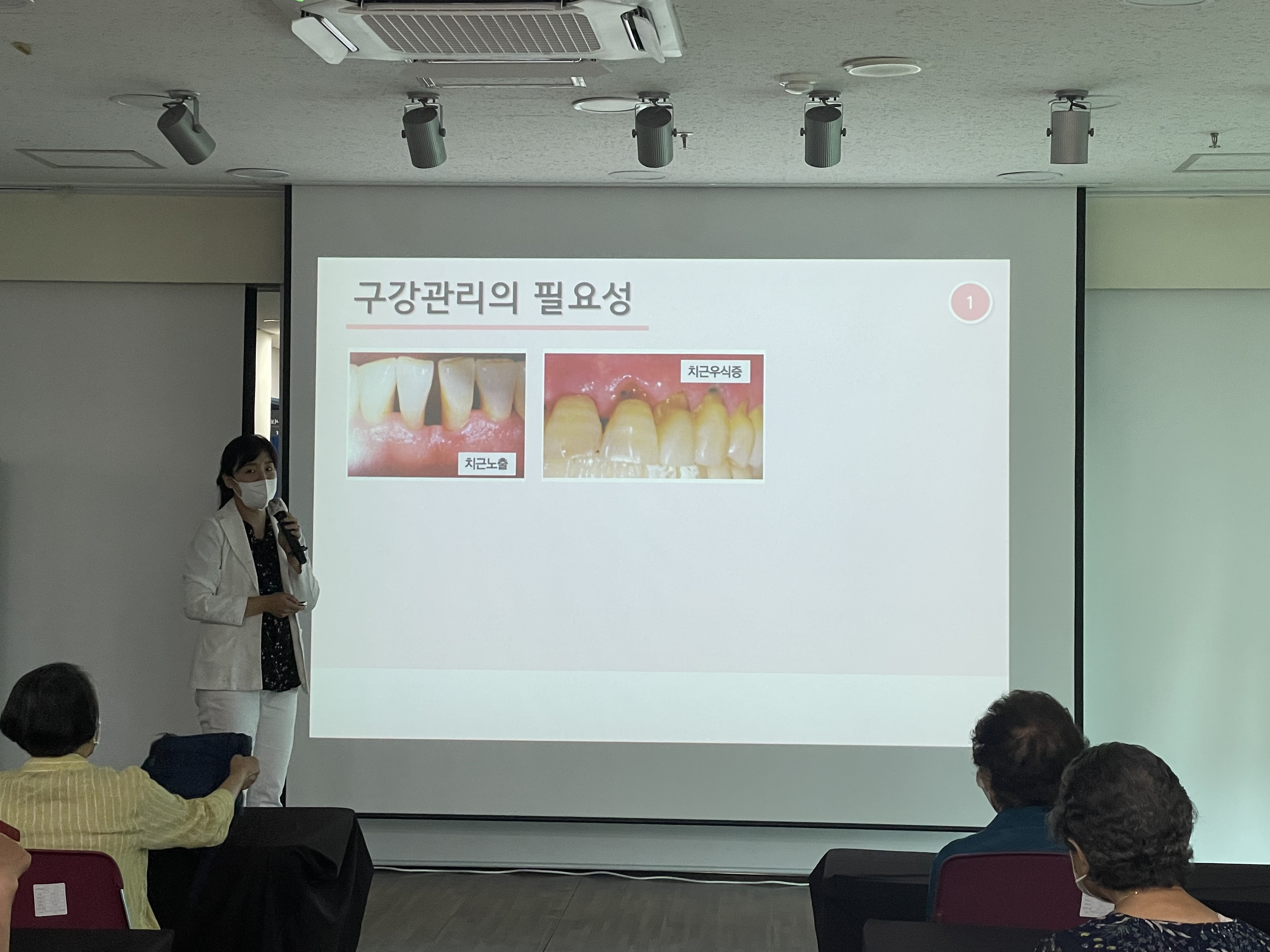 구강관리의 필요성

1

치근노출

치근우식증